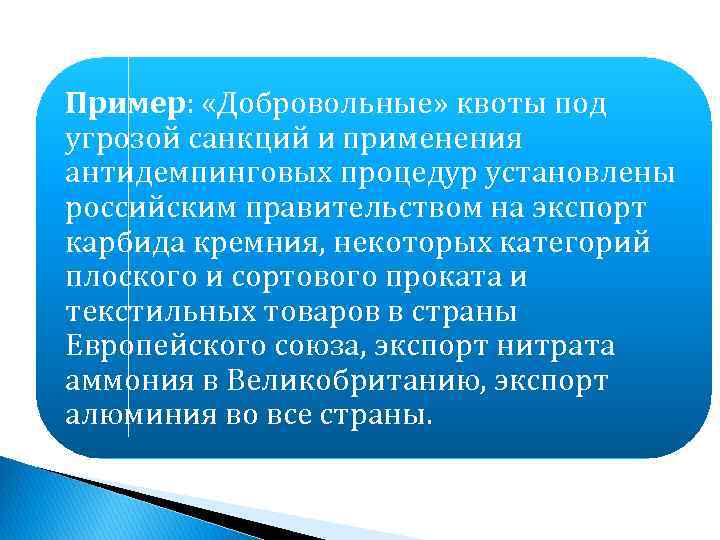 Пример: «Добровольные» квоты под угрозой санкций и применения антидемпинговых процедур установлены российским правительством на экспорт карбида кремния, некоторых категорий плоского и сортового проката и текстильных товаров в страны Европейского союза, экспорт нитрата аммония в Великобританию, экспорт алюминия во все страны.